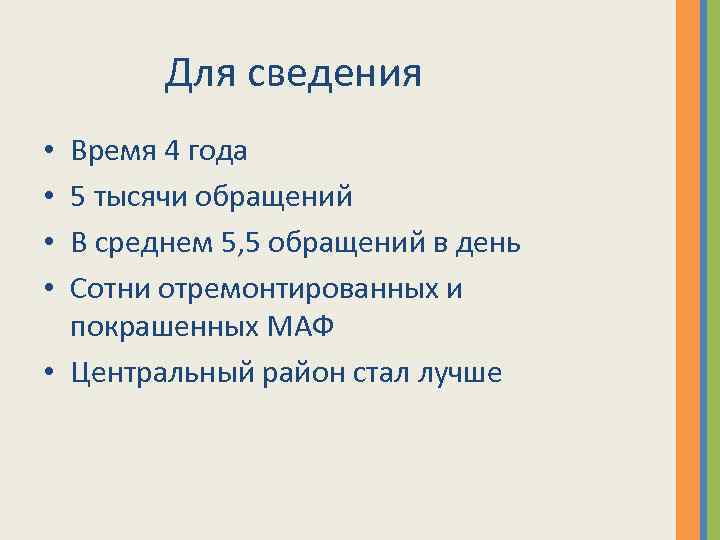 Для сведения

• Время 4 года
• 5 тысячи обращений
• В среднем 5,5 обращений в день
• Сотни отремонтированных и покрашенных МАФ
• Центральный район стал лучше